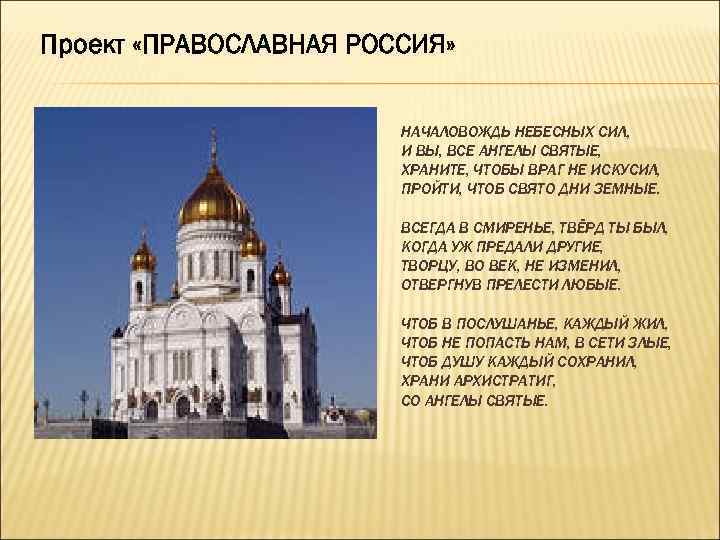 Проект «ПРАВОСЛАВНАЯ РОССИЯ»

НАЧАЛОВОЖДЬ НЕБЕСНЫХ СИЛ,
И ВЫ, ВСЕ АНГЕЛЫ СВЯТЫЕ,
ХРАНИТЕ, ЧТОБЫ ВРАГ НЕ ИСКУСИЛ,
ПРОЙТИ, ЧТОБ СВЯТО ДНИ ЗЕМНЫЕ.

ВСЕГДА В СМИРЕНЬЕ, ТВЁРД ТЫ БЫЛ,
КОГДА УЖ ПРЕДАЛИ ДРУГИЕ,
ТВОРЦУ, ВО ВЕК, НЕ ИЗМЕНИЛ,
ОТВЕРГНУВ ПРЕЛЕСТИ ЛЮБЫЕ.

ЧТОБ В ПОСЛУШАНЬЕ, КАЖДЫЙ ЖИЛ,
ЧТОБ НЕ ПОПАСТЬ НАМ, В СЕТИ ЗЛЫЕ,
ЧТОБ ДУШУ КАЖДЫЙ СОХРАНИЛ,
ХРАНИ АРХИСТРАТИГ,
СО АНГЕЛЫ СВЯТЫЕ.